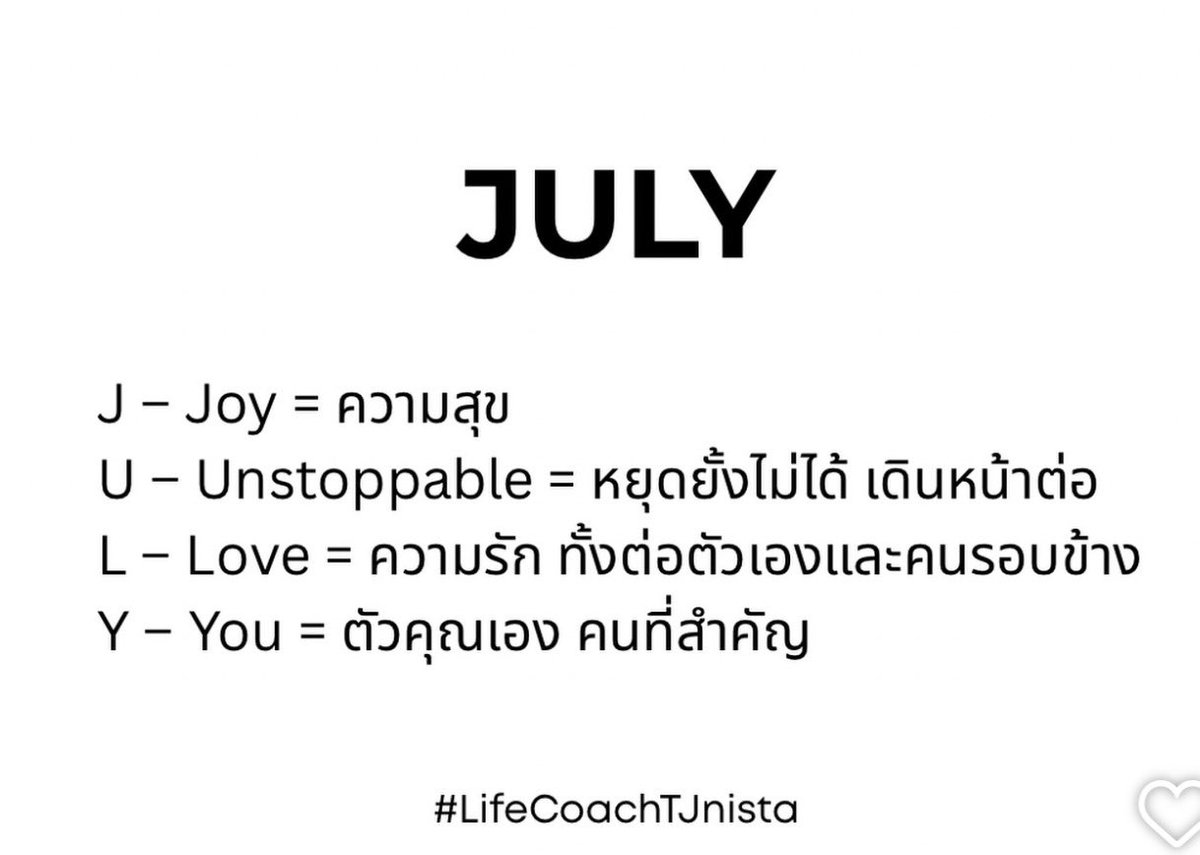 JULY

J – Joy = ความสุข
U – Unstoppable = หยุดยั้งไม่ได้ เดินหน้าต่อ
L – Love = ความรัก ทั้งต่อตัวเองและคนรอบข้าง
Y – You = ตัวคุณเอง คนที่สำคัญ

#LifeCoachTJnista